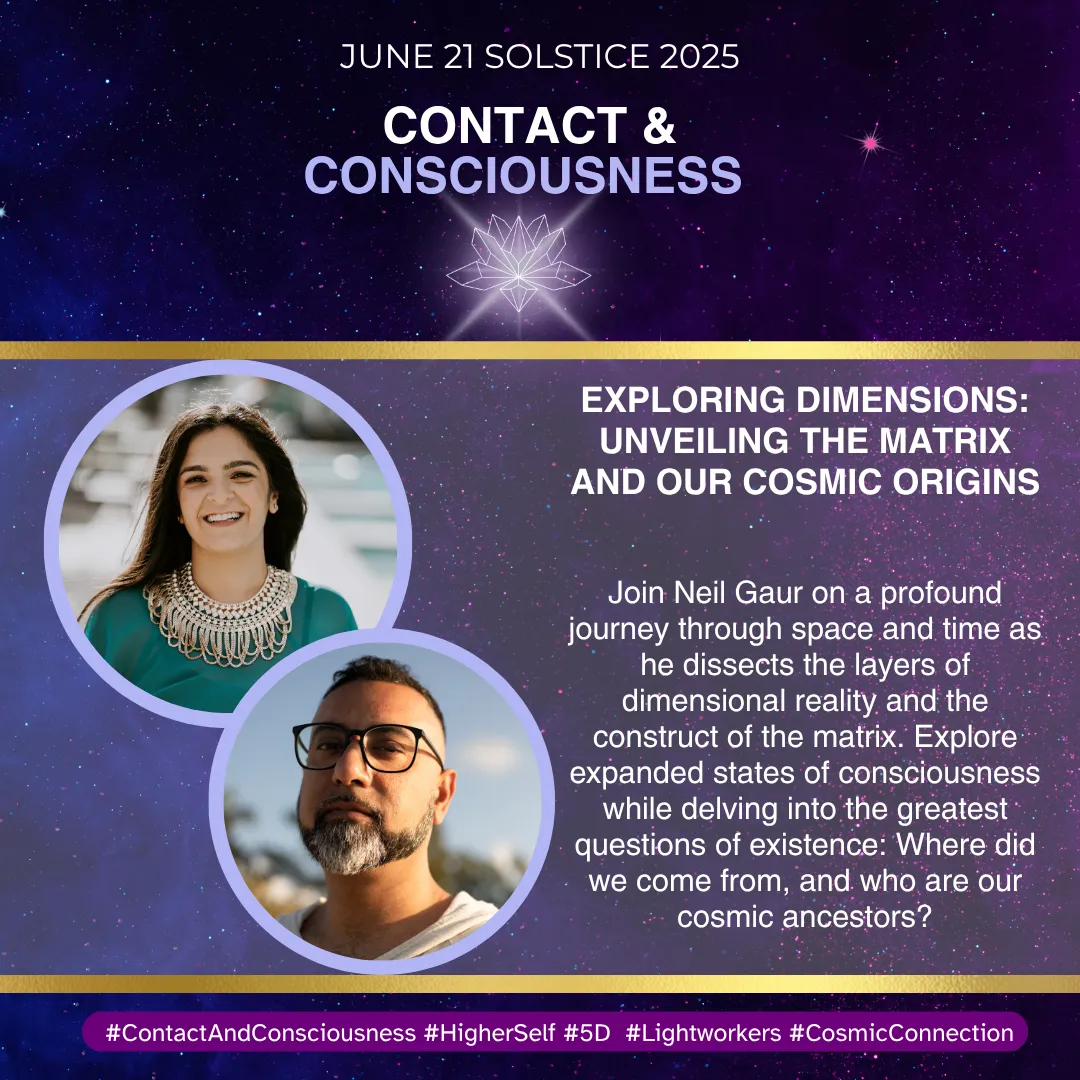 JUNE 21 SOLSTICE 2025

CONTACT & CONSCIOUSNESS

EXPLORING DIMENSIONS: UNVEILING THE MATRIX AND OUR COSMIC ORIGINS

Join Neil Gaur on a profound journey through space and time as he dissects the layers of dimensional reality and the construct of the matrix. Explore expanded states of consciousness while delving into the greatest questions of existence: Where did we come from, and who are our cosmic ancestors?

#ContactAndConsciousness #HigherSelf #5D #Lightworkers #CosmicConnection